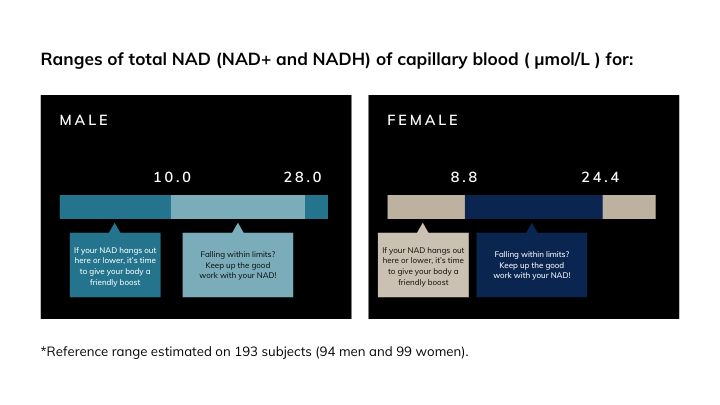 Ranges of total NAD (NAD+ and NADH) of capillary blood ( μmol/L ) for:

MALE

10.0

28.0

If your NAD hangs out here or lower, it's time to give your body a friendly boost

Falling within limits? Keep up the good work with your NAD!

FEMALE

8.8

24.4

If your NAD hangs out here or lower, it's time to give your body a friendly boost

Falling within limits? Keep up the good work with your NAD!

*Reference range estimated on 193 subjects (94 men and 99 women).